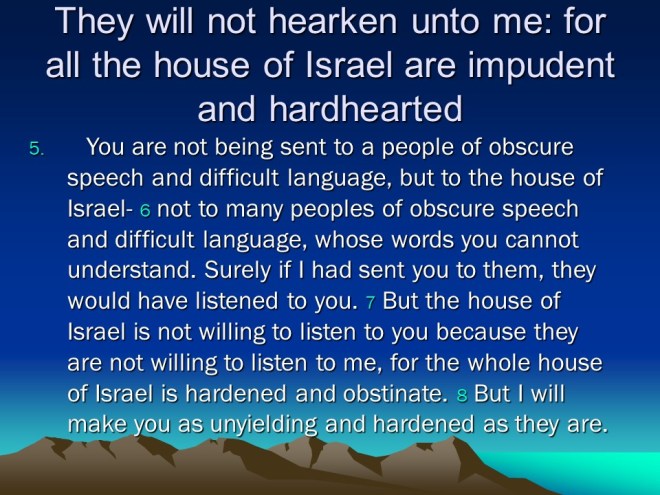 They will not hearken unto me: for all the house of Israel are impudent and hardhearted

5. You are not being sent to a people of obscure speech and difficult language, but to the house of Israel- 6 not to many peoples of obscure speech and difficult language, whose words you cannot understand. Surely if I had sent you to them, they would have listened to you. 7 But the house of Israel is not willing to listen to you because they are not willing to listen to me, for the whole house of Israel is hardened and obstinate. 8 But I will make you as unyielding and hardened as they are.